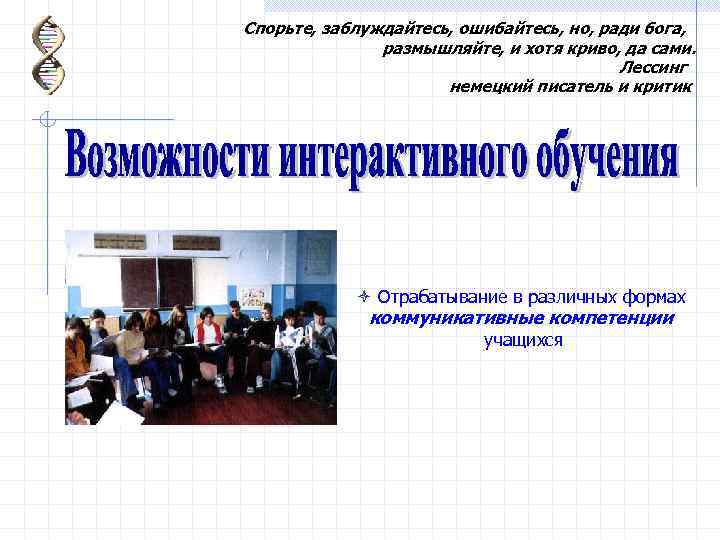 Спорьте, заблуждайтесь, ошибайтесь, но, ради бога, размышляйте, и хотя криво, да сами.
Лессинг
немецкий писатель и критик

Возможности интерактивного обучения

Отрабатывание в различных формах коммуникативные компетенции учащихся